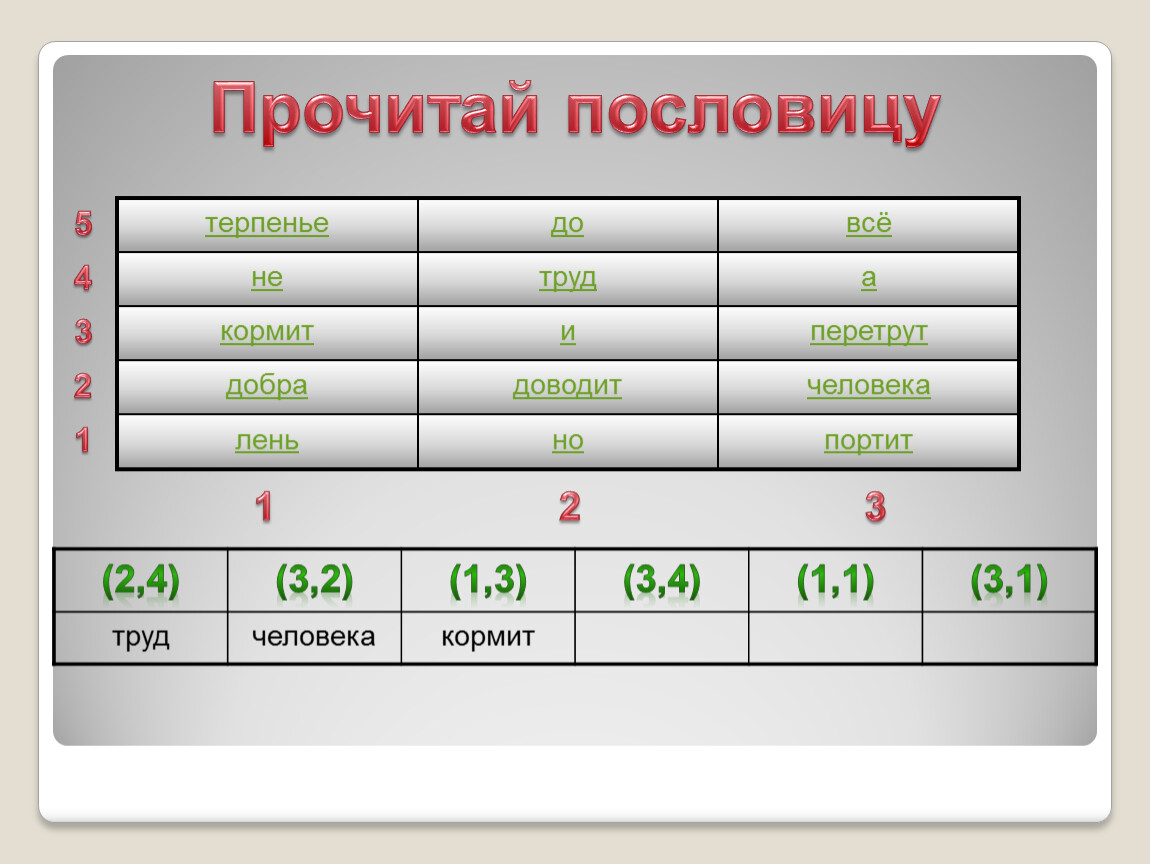 Прочитай пословицу

| | | | |
|---|---|---|---|
| 5 | терпенье | до | всё |
| 4 | не | труд | а |
| 3 | кормит | и | перетрут |
| 2 | добра | доводит | человека |
| 1 | лень | но | портит |
| | 1 | 2 | 3 |

| (2,4) | (3,2) | (1,3) | (3,4) | (1,1) | (3,1) |
|---|---|---|---|---|---|
| труд | человека | кормит | | | |